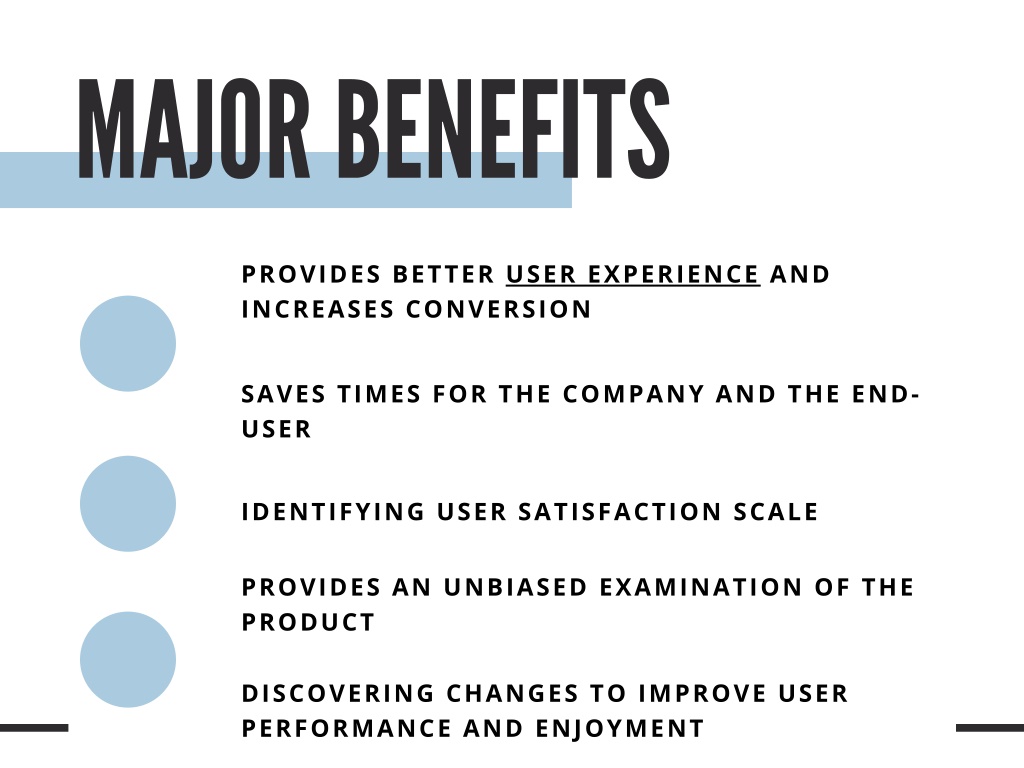 MAJOR BENEFITS

PROVIDES BETTER USER EXPERIENCE AND INCREASES CONVERSION

SAVES TIMES FOR THE COMPANY AND THE END-USER

IDENTIFYING USER SATISFACTION SCALE

PROVIDES AN UNBIASED EXAMINATION OF THE PRODUCT

DISCOVERING CHANGES TO IMPROVE USER PERFORMANCE AND ENJOYMENT